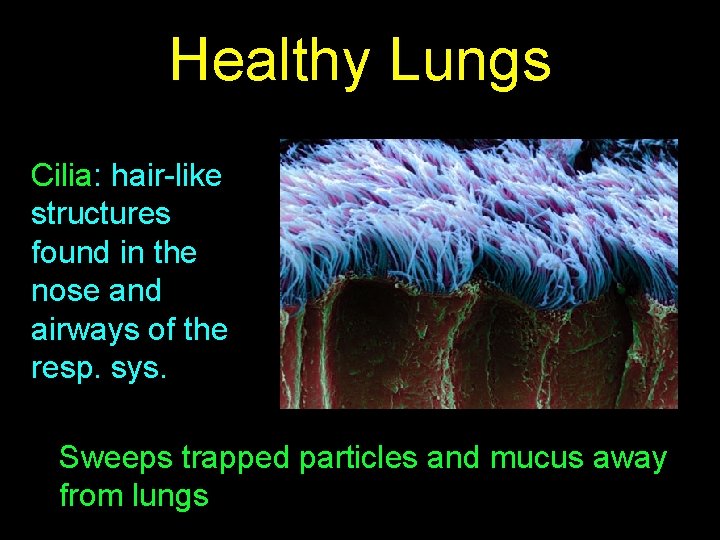 Healthy Lungs

Cilia: hair-like structures found in the nose and airways of the resp. sys.

Sweeps trapped particles and mucus away from lungs